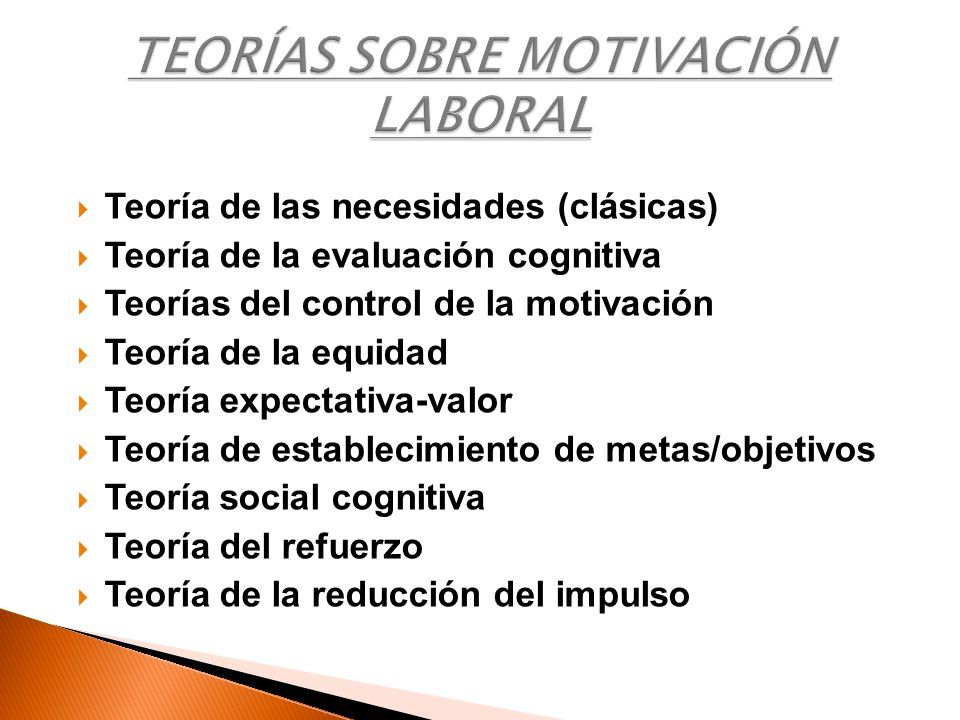 TEORÍAS SOBRE MOTIVACIÓN LABORAL

Teoría de las necesidades (clásicas)
Teoría de la evaluación cognitiva
Teorías del control de la motivación
Teoría de la equidad
Teoría expectativa-valor
Teoría de establecimiento de metas/objetivos
Teoría social cognitiva
Teoría del refuerzo
Teoría de la reducción del impulso